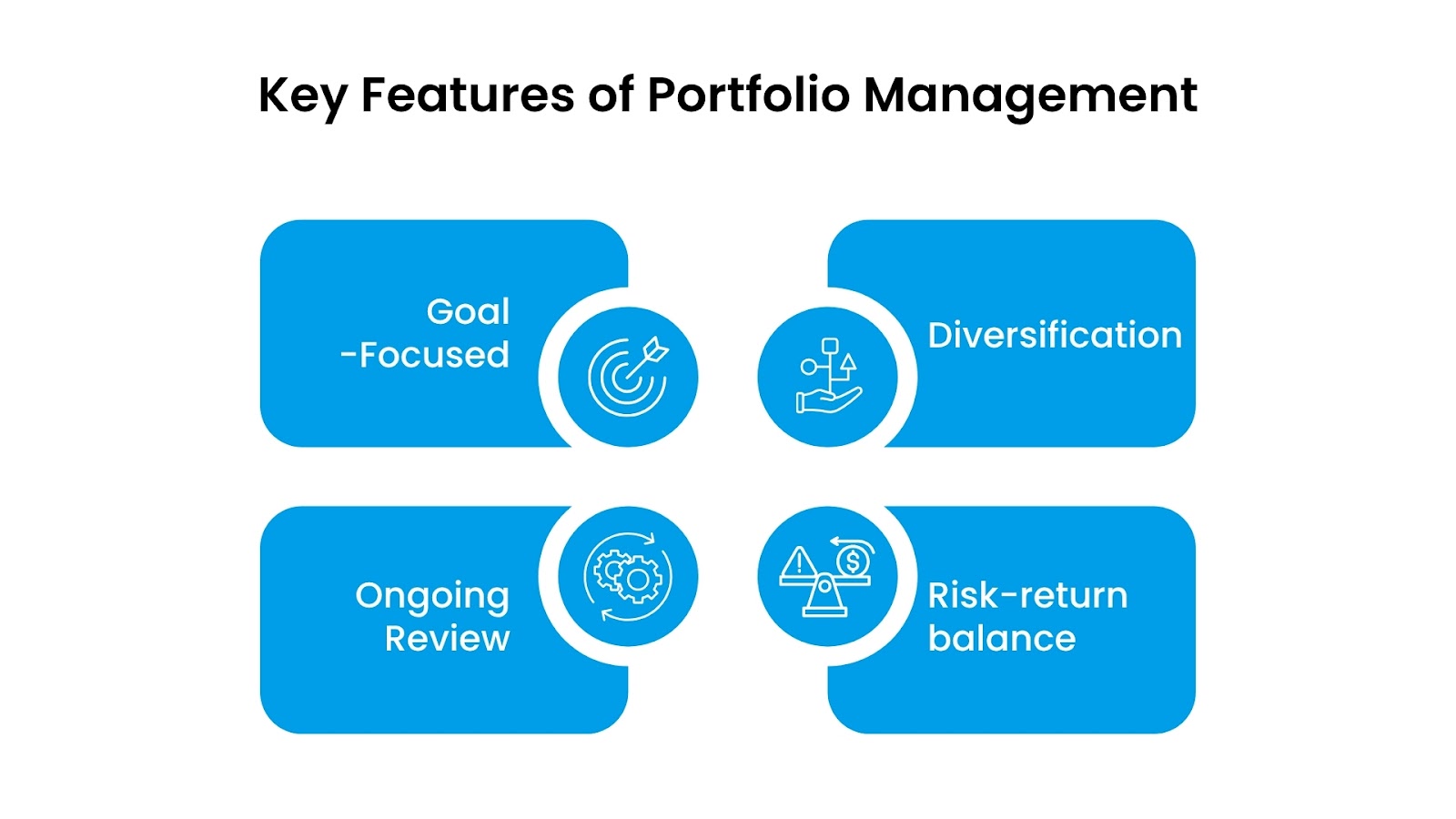 Key Features of Portfolio Management

Goal
-Focused

Diversification

Ongoing
Review

Risk-return
balance